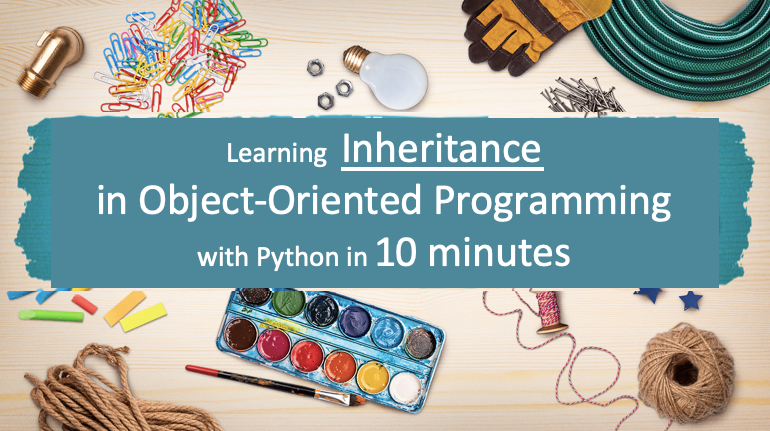 Learning Inheritance
in Object-Oriented Programming
with Python in 10 minutes